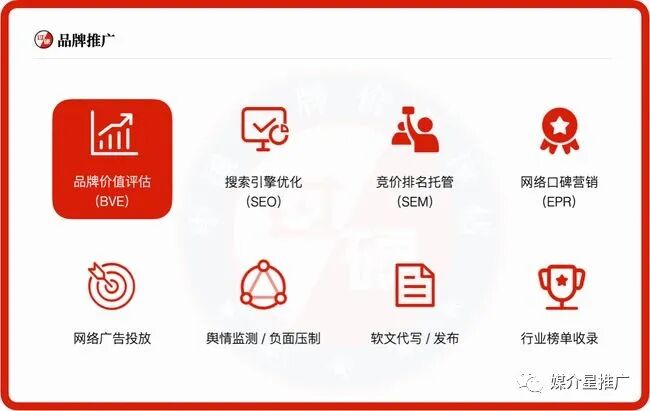 品牌推广

品牌价值评估
(BVE)

搜索引擎优化
(SEO)

竞价排名托管
(SEM)

网络口碑营销
(EPR)

网络广告投放

舆情监测 / 负面压制

软文代写 / 发布

行业榜单收录

媒介星推广